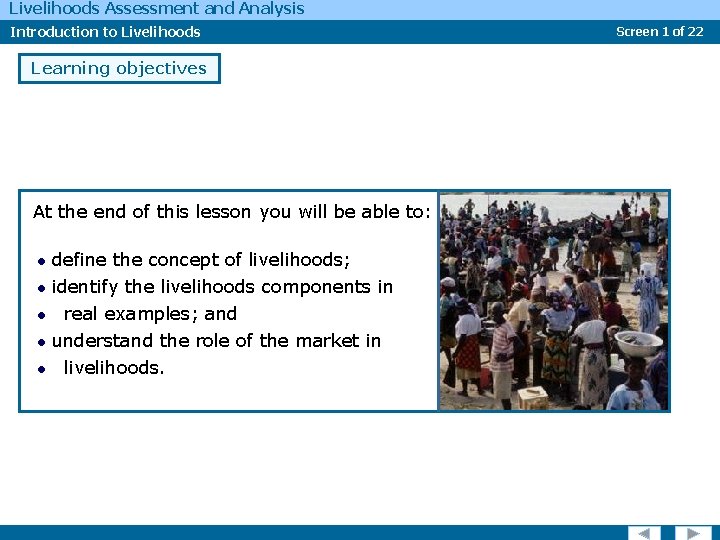 Livelihoods Assessment and Analysis

Introduction to Livelihoods

Screen 1 of 22

Learning objectives

At the end of this lesson you will be able to:

• define the concept of livelihoods;
• identify the livelihoods components in
• real examples; and
• understand the role of the market in
• livelihoods.